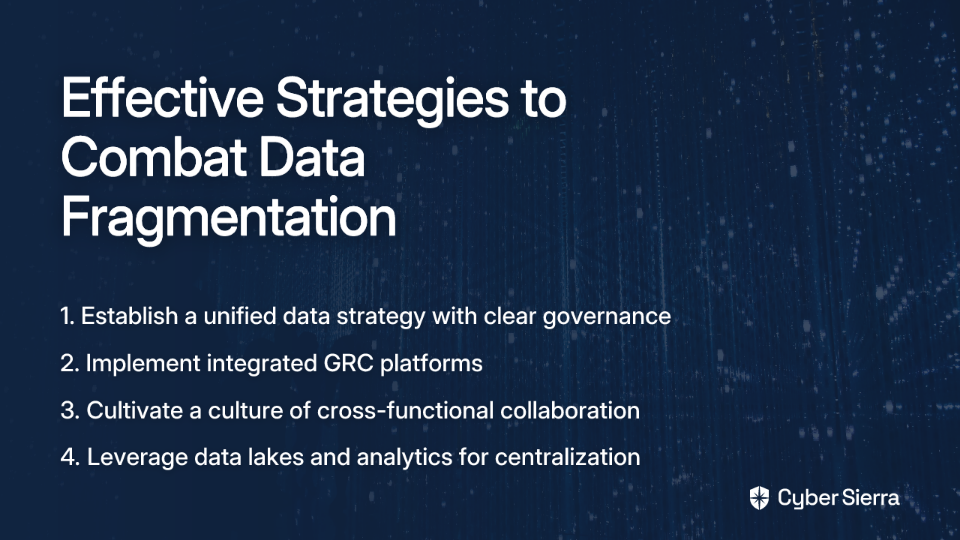 Effective Strategies to Combat Data Fragmentation

1. Establish a unified data strategy with clear governance

2. Implement integrated GRC platforms

3. Cultivate a culture of cross-functional collaboration

4. Leverage data lakes and analytics for centralization

Cyber Sierra